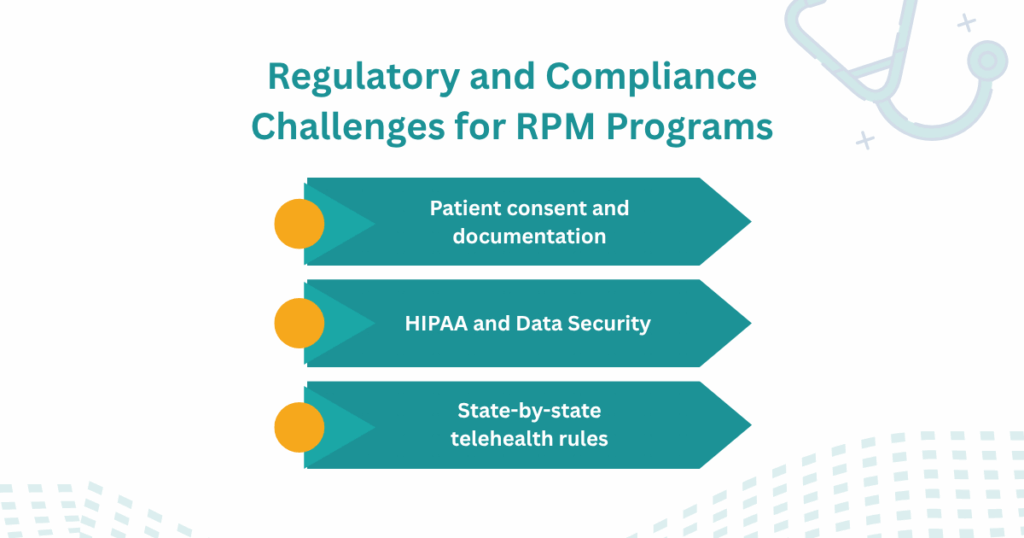 Regulatory and Compliance Challenges for RPM Programs

Patient consent and documentation

HIPAA and Data Security

State-by-state telehealth rules